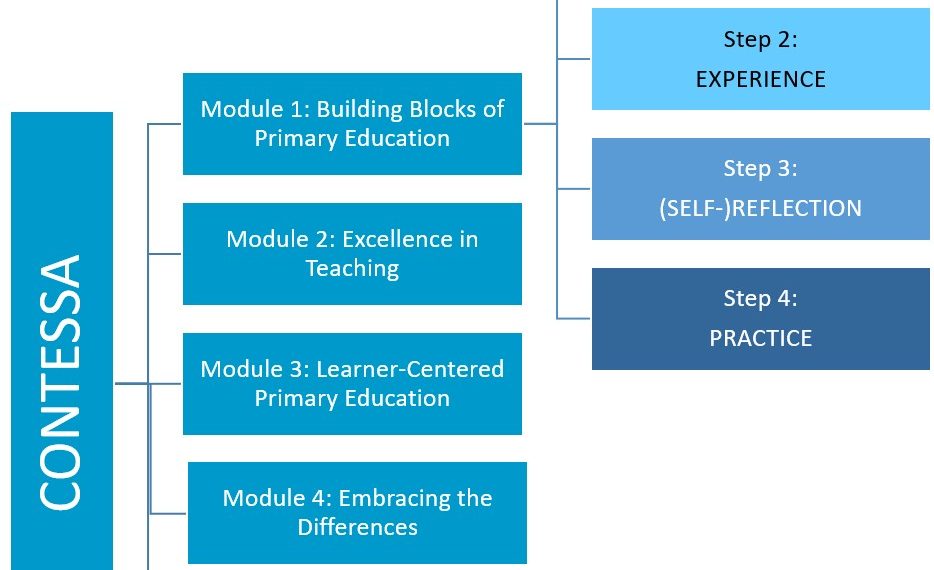 CONTESSA

Module 1: Building Blocks of Primary Education

Module 2: Excellence in Teaching

Module 3: Learner-Centered Primary Education

Module 4: Embracing the Differences

Step 2:
EXPERIENCE

Step 3:
(SELF-)REFLECTION

Step 4:
PRACTICE